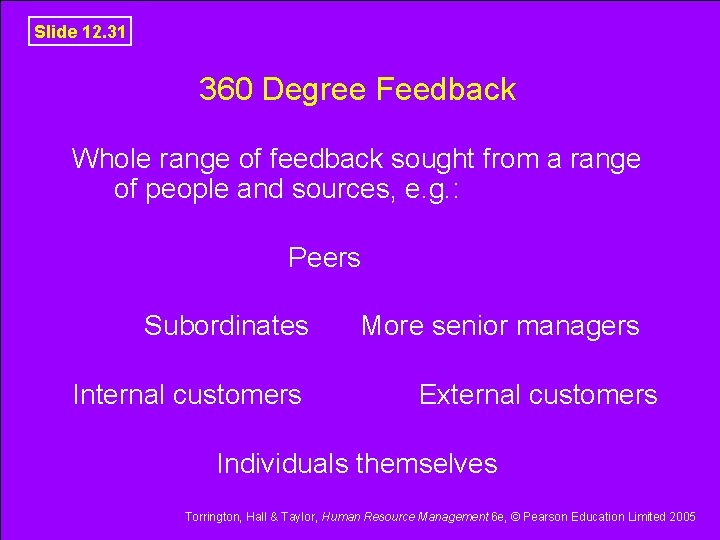 Slide 12.31

360 Degree Feedback

Whole range of feedback sought from a range of people and sources, e.g.:

Peers

Subordinates

More senior managers

Internal customers

External customers

Individuals themselves

Torrington, Hall & Taylor, Human Resource Management 6e, © Pearson Education Limited 2005